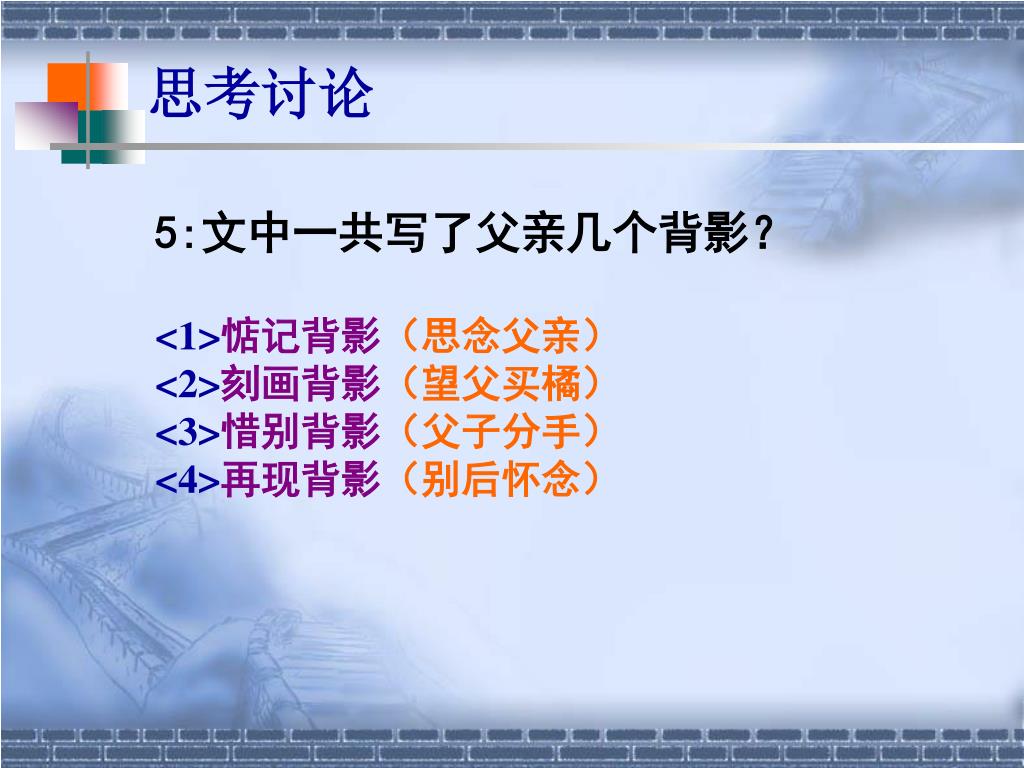 思考讨论

5:文中一共写了父亲几个背影?

<1>惦记背影（思念父亲）
<2>刻画背影（望父买橘）
<3>惜别背影（父子分手）
<4>再现背影（别后怀念）